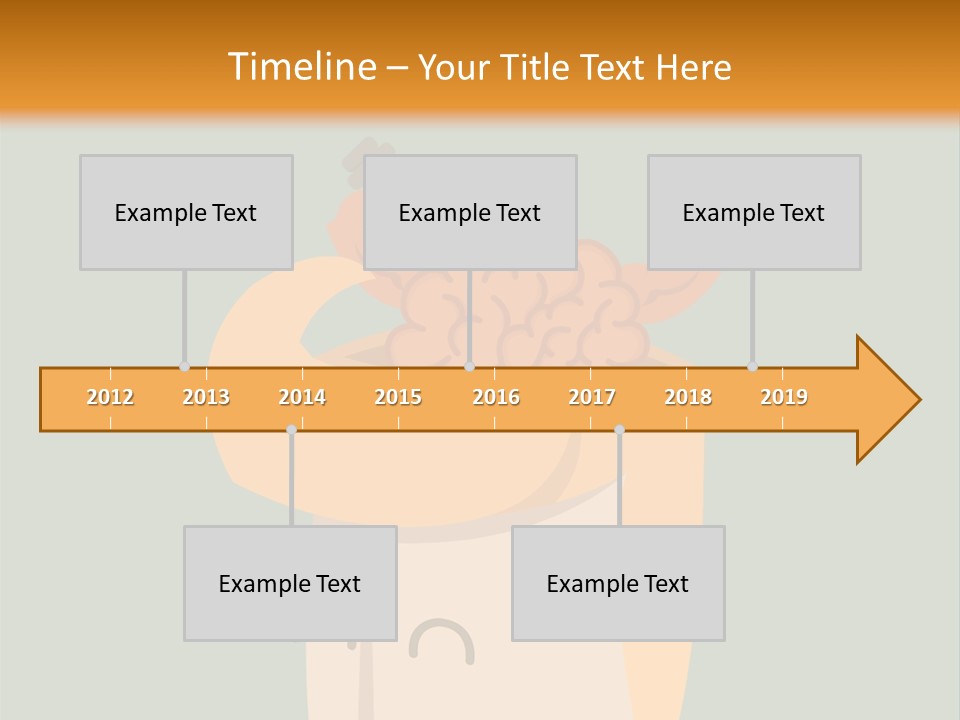 Timeline – Your Title Text Here

Example Text

Example Text

Example Text

2012 2013 2014 2015 2016 2017 2018 2019

Example Text

Example Text